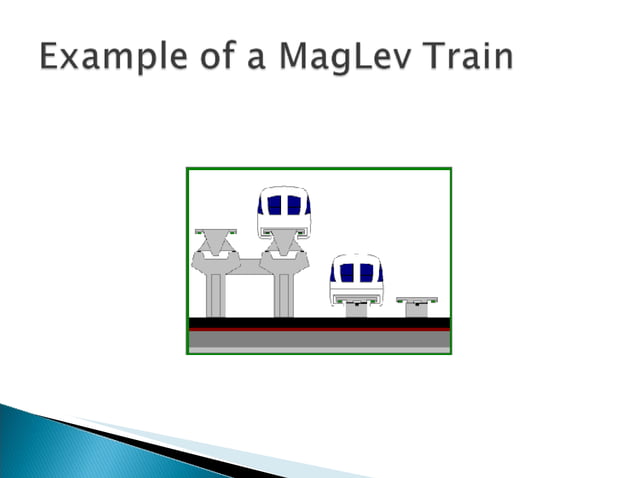 Example of a MagLev Train